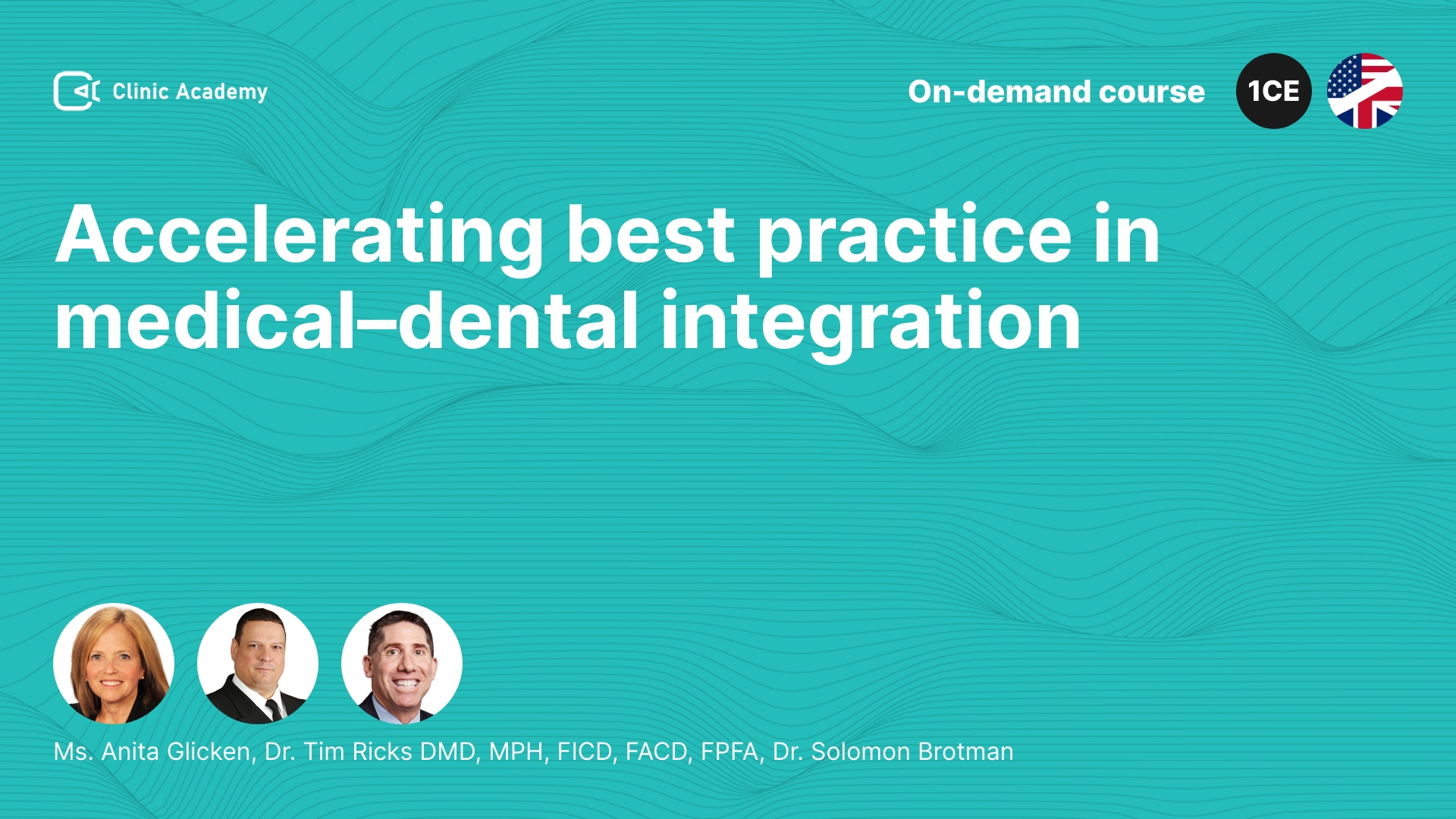 Clinic Academy

On-demand course

1CE

Accelerating best practice in medical–dental integration

Ms. Anita Glicken, Dr. Tim Ricks DMD, MPH, FICD, FACD, FPFA, Dr. Solomon Brotman